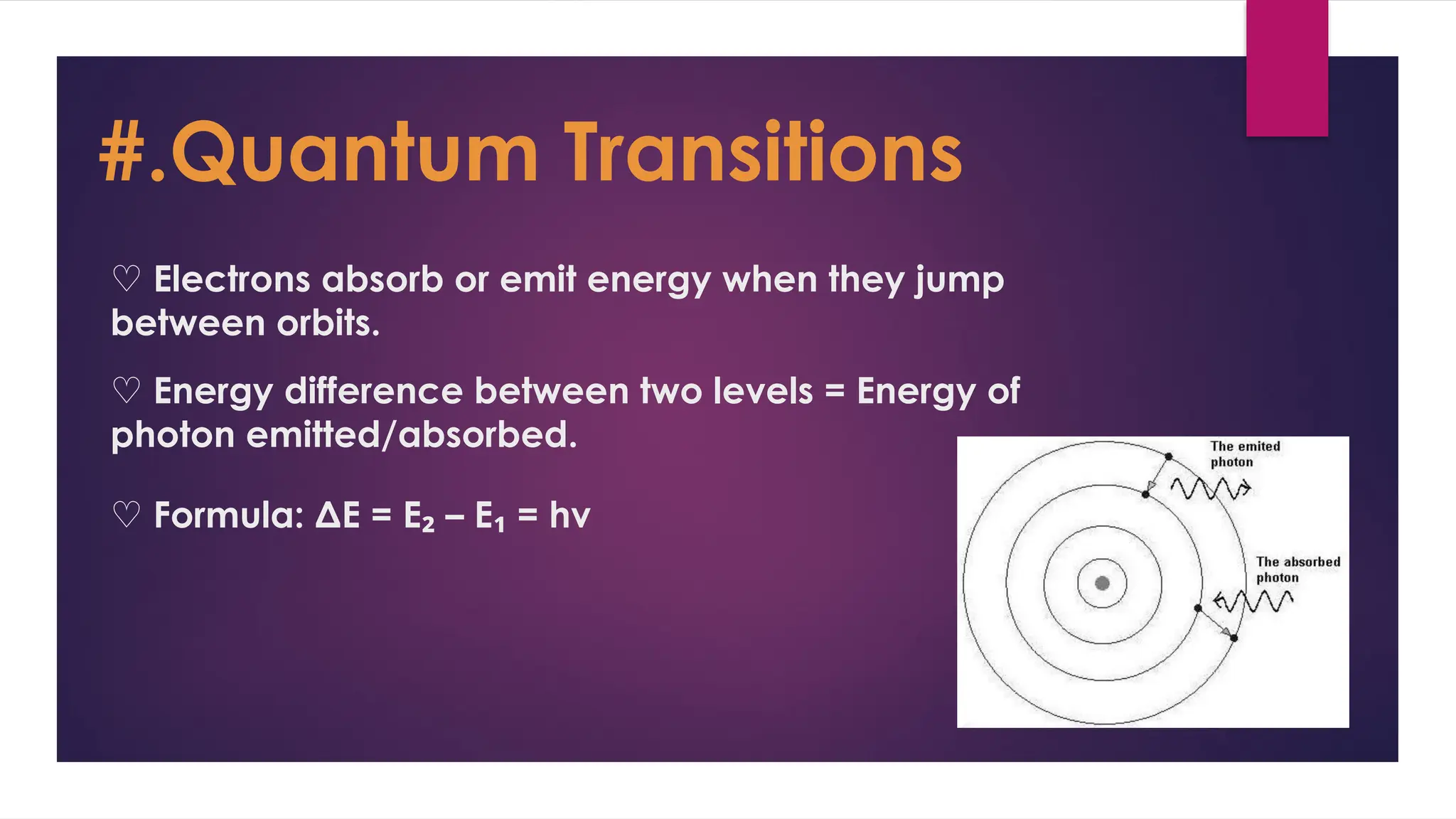 #.Quantum Transitions

♡ Electrons absorb or emit energy when they jump between orbits.

♡ Energy difference between two levels = Energy of photon emitted/absorbed.

♡ Formula: $\Delta E = E_2 - E_1 = hv$

The emited photon

The absorbed photon